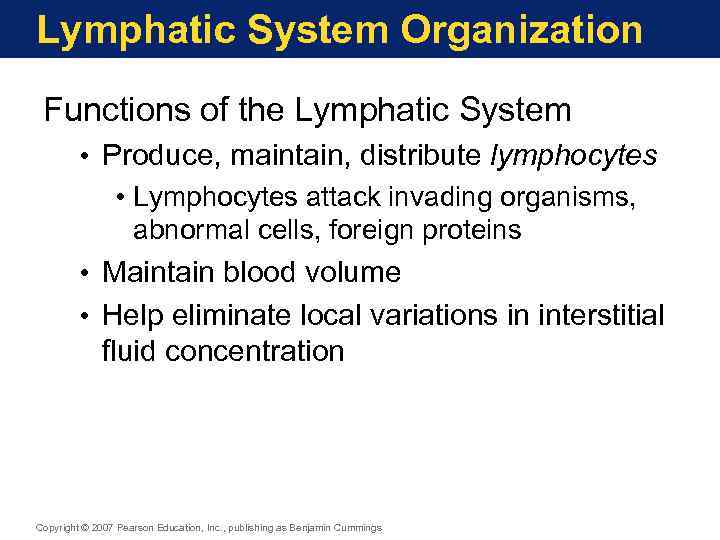 Lymphatic System Organization

Functions of the Lymphatic System

• Produce, maintain, distribute lymphocytes

• Lymphocytes attack invading organisms, abnormal cells, foreign proteins

• Maintain blood volume

• Help eliminate local variations in interstitial fluid concentration

Copyright © 2007 Pearson Education, Inc., publishing as Benjamin Cummings